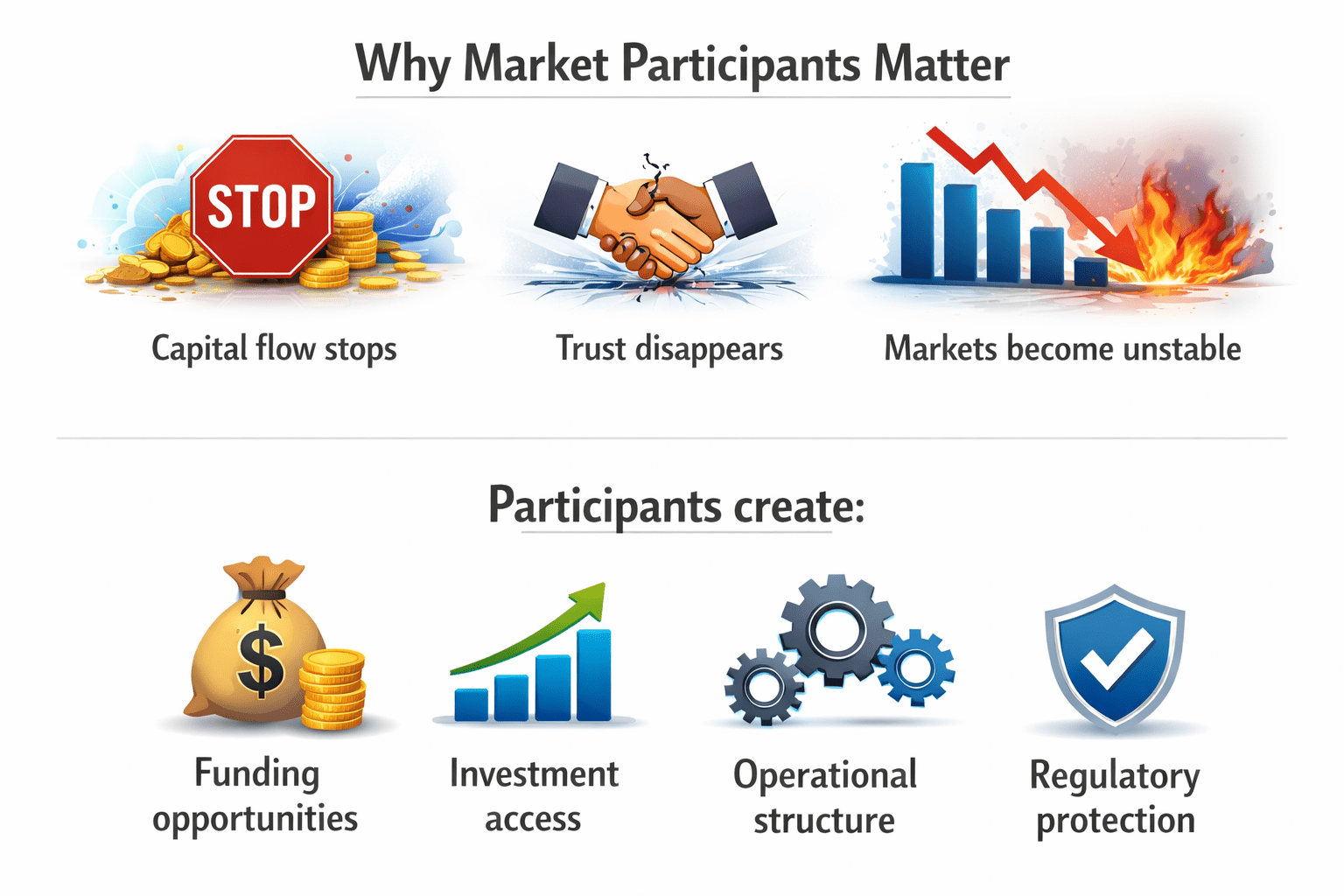 Why Market Participants Matter

STOP

Capital flow stops

Trust disappears

Markets become unstable

Participants create:

$

Funding opportunities

Investment access

Operational structure

Regulatory protection